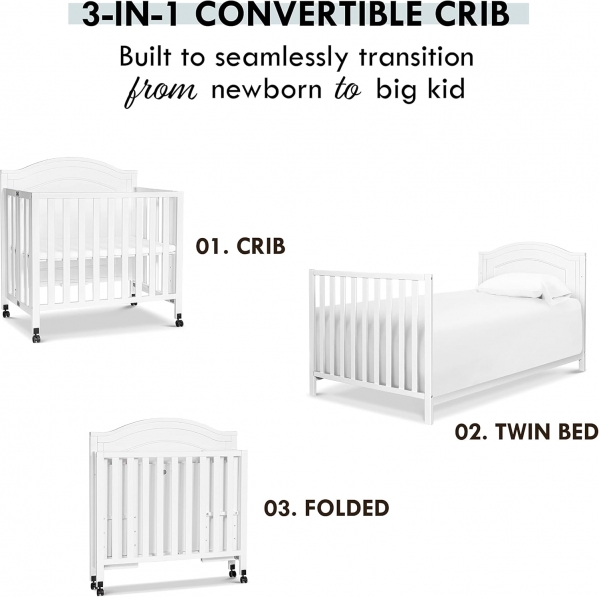 3-IN-1 CONVERTIBLE CRIB

Built to seamlessly transition from newborn to big kid

01. CRIB

02. TWIN BED

03. FOLDED